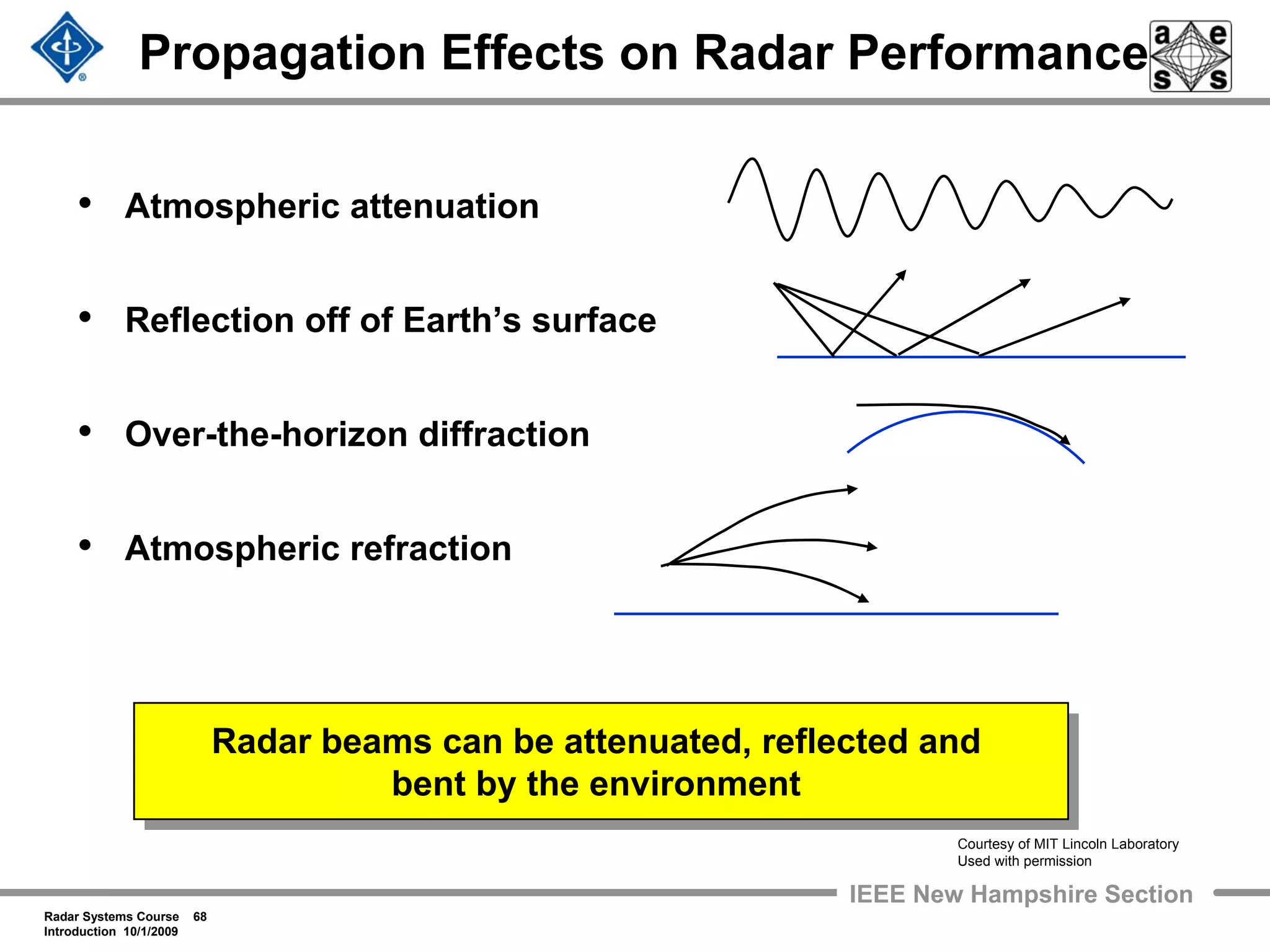 Propagation Effects on Radar Performance

a e s s

• Atmospheric attenuation

• Reflection off of Earth's surface

• Over-the-horizon diffraction

• Atmospheric refraction

Radar beams can be attenuated, reflected and bent by the environment

Courtesy of MIT Lincoln Laboratory
Used with permission

IEEE New Hampshire Section

Radar Systems Course 68
Introduction 10/1/2009